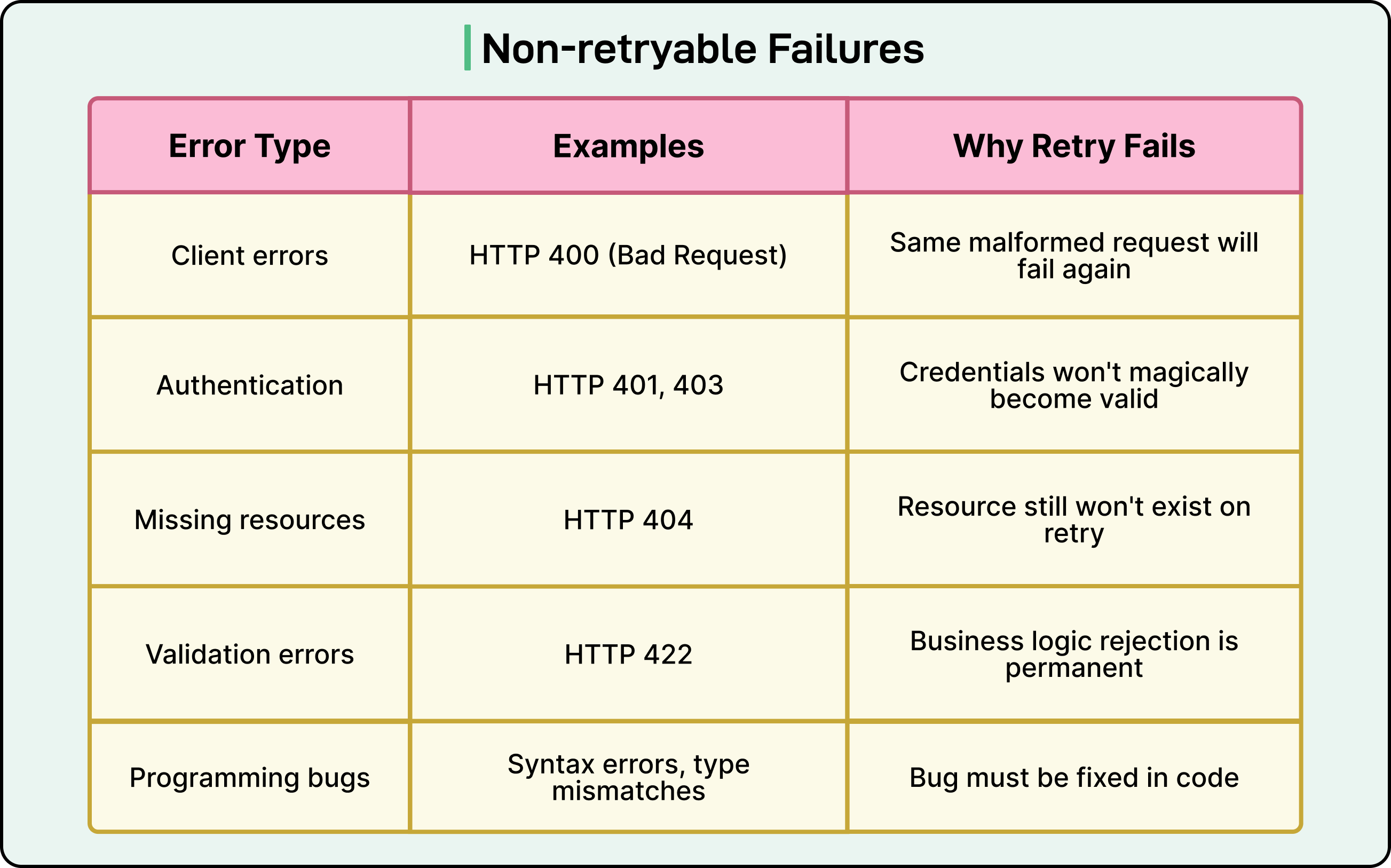 Non-retryable Failures

| Error Type | Examples | Why Retry Fails |
|---|---|---|
| Client errors | HTTP 400 (Bad Request) | Same malformed request will fail again |
| Authentication | HTTP 401, 403 | Credentials won't magically become valid |
| Missing resources | HTTP 404 | Resource still won't exist on retry |
| Validation errors | HTTP 422 | Business logic rejection is permanent |
| Programming bugs | Syntax errors, type mismatches | Bug must be fixed in code |